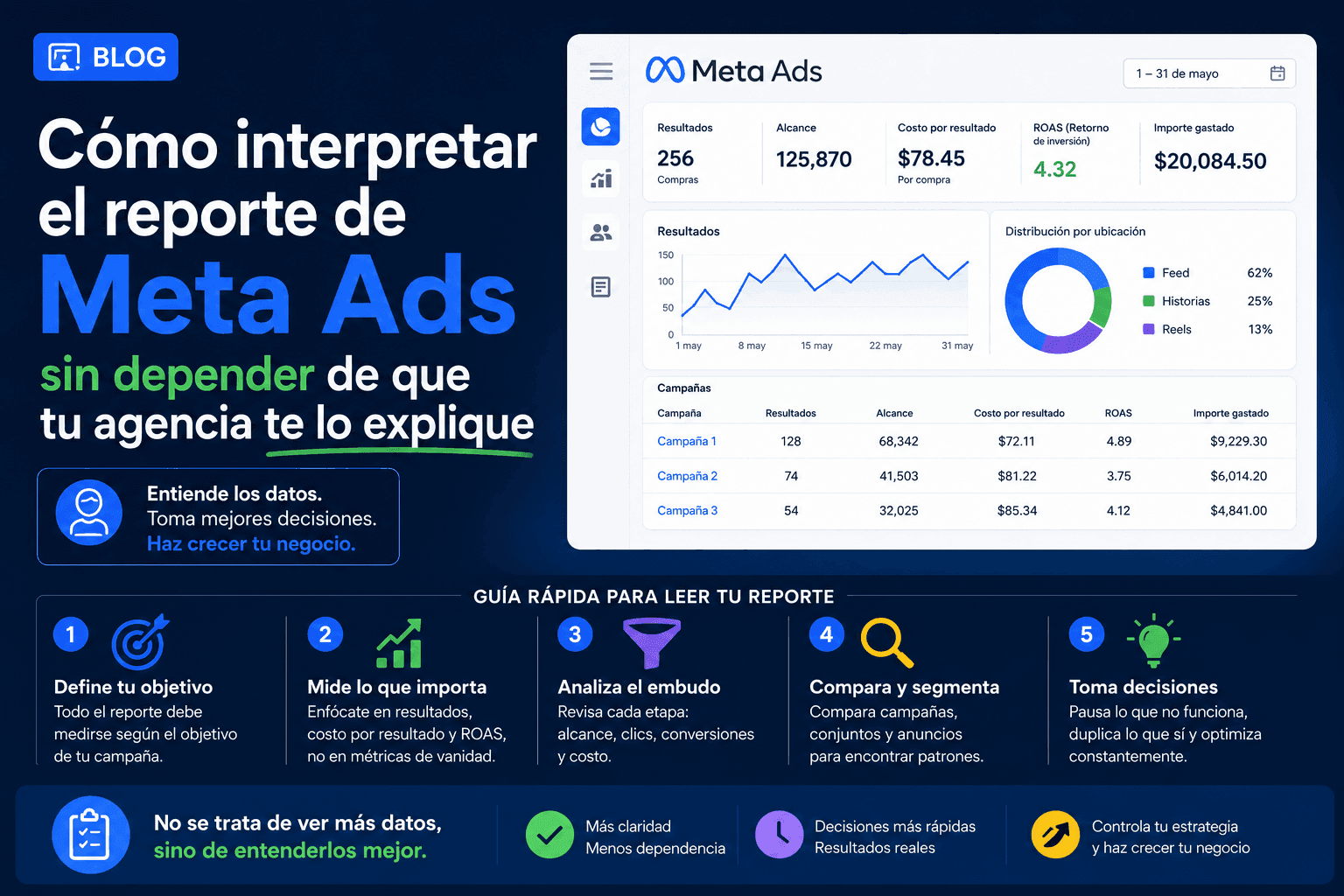 BLOG

Cómo interpretar el reporte de Meta Ads sin depender de que tu agencia te lo explique

Entiende los datos.
Toma mejores decisiones.
Haz crecer tu negocio.

Meta Ads

1 – 31 de mayo

Resultados
256
Compras

Alcance
125,870

Costo por resultado
$78.45
Por compra

ROAS (Retorno de inversión)
4.32

Importe gastado
$20,084.50

Resultados
150
100
50
0
1 may
8 may
15 may
22 may
31 may

Distribución por ubicación
Feed 62%
Historias 25%
Reels 13%

Campañas

| Campaña | Resultados | Alcance | Costo por resultado | ROAS | Importe gastado |
|---|---|---|---|---|---|
| Campaña 1 | 128 | 68,342 | $72.11 | 4.89 | $9,229.30 |
| Campaña 2 | 74 | 41,503 | $81.22 | 3.75 | $6,014.20 |
| Campaña 3 | 54 | 32,025 | $85.34 | 4.12 | $4,841.00 |

GUÍA RÁPIDA PARA LEER TU REPORTE

1
Define tu objetivo
Todo el reporte debe medirse según el objetivo de tu campaña.

2
Mide lo que importa
Enfócate en resultados, costo por resultado y ROAS, no en métricas de vanidad.

3
Analiza el embudo
Revisa cada etapa: alcance, clics, conversiones y costo.

4
Compara y segmenta
Compara campañas, conjuntos y anuncios para encontrar patrones.

5
Toma decisiones
Pausa lo que no funciona, duplica lo que sí y optimiza constantemente.

No se trata de ver más datos, sino de entenderlos mejor.

Más claridad
Menos dependencia

Decisiones más rápidas
Resultados reales

Controla tu estrategia
y haz crecer tu negocio